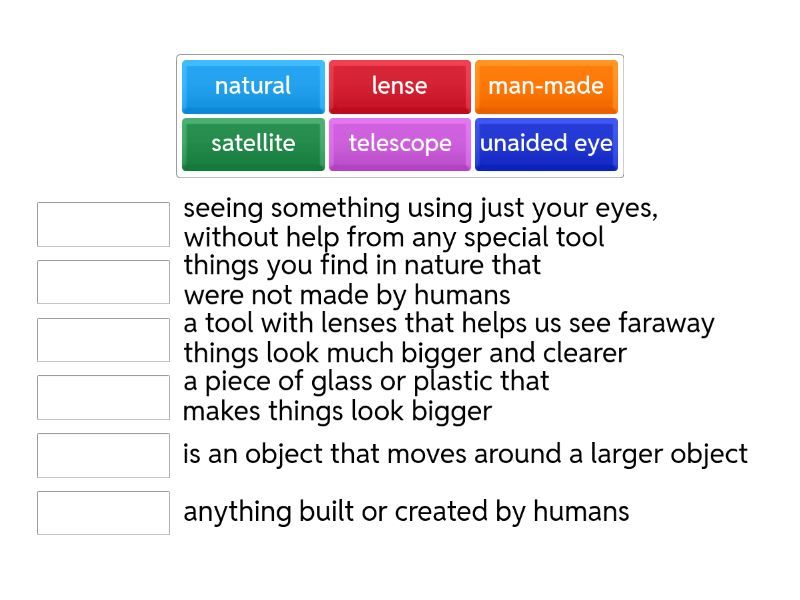 natural
lense
man-made
satellite
telescope
unaided eye

seeing something using just your eyes, without help from any special tool

things you find in nature that were not made by humans

a tool with lenses that helps us see faraway things look much bigger and clearer

a piece of glass or plastic that makes things look bigger

is an object that moves around a larger object

anything built or created by humans